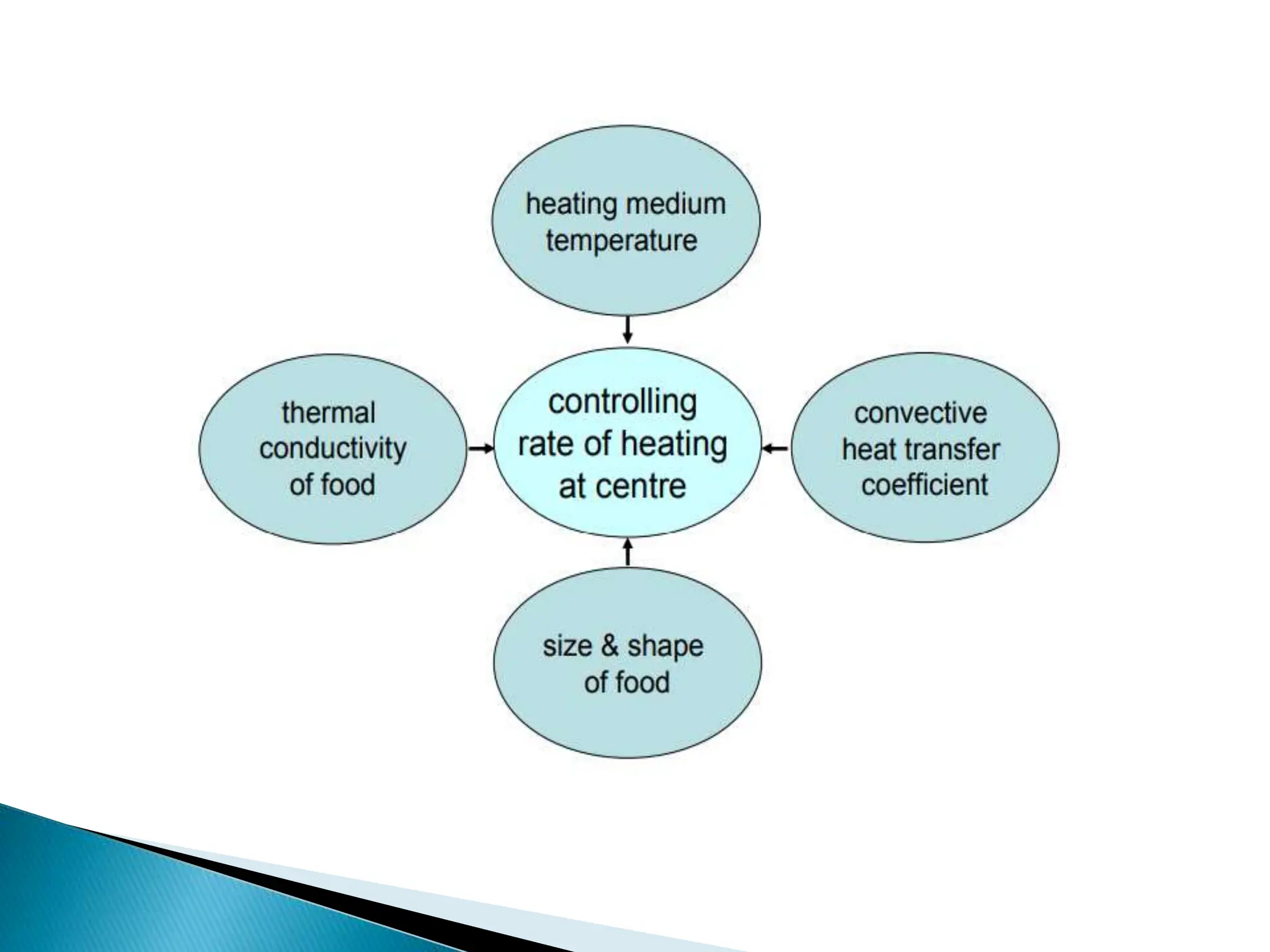 heating medium temperature

thermal conductivity of food

controlling rate of heating at centre

convective heat transfer coefficient

size & shape of food